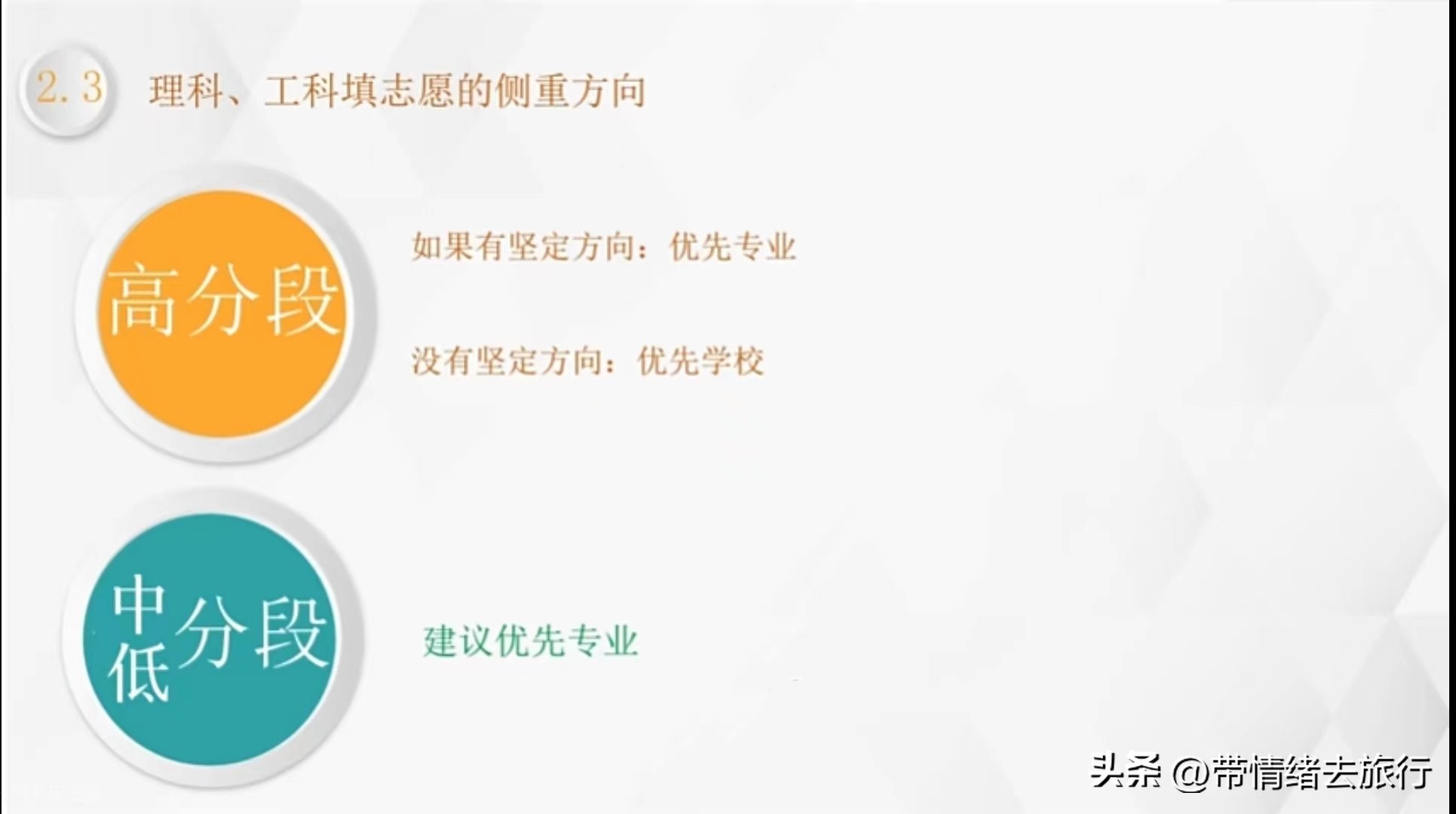 2.3 理科、工科填志愿的侧重方向

高分段

如果有坚定方向：优先专业

没有坚定方向：优先学校

中低分段

建议优先专业

头条 @带情绪去旅行